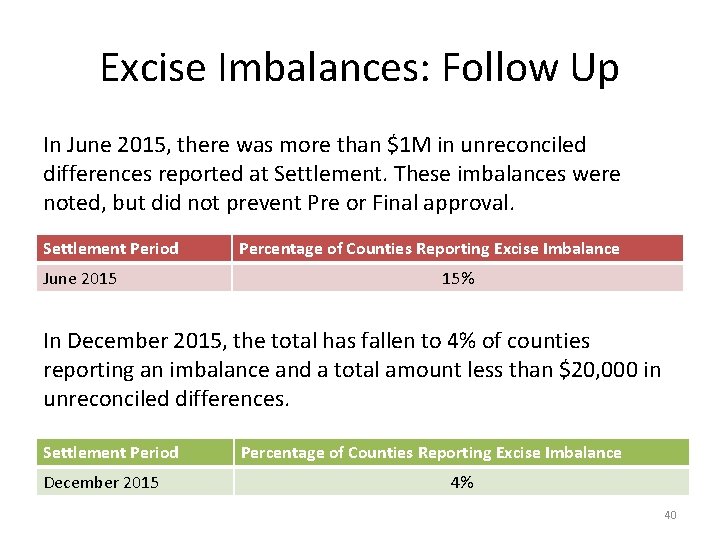 Excise Imbalances: Follow Up

In June 2015, there was more than \$1M in unreconciled differences reported at Settlement. These imbalances were noted, but did not prevent Pre or Final approval.

| Settlement Period | Percentage of Counties Reporting Excise Imbalance |
|---|---|
| June 2015 | 15% |

In December 2015, the total has fallen to 4% of counties reporting an imbalance and a total amount less than \$20,000 in unreconciled differences.

| Settlement Period | Percentage of Counties Reporting Excise Imbalance |
|---|---|
| December 2015 | 4% |

40